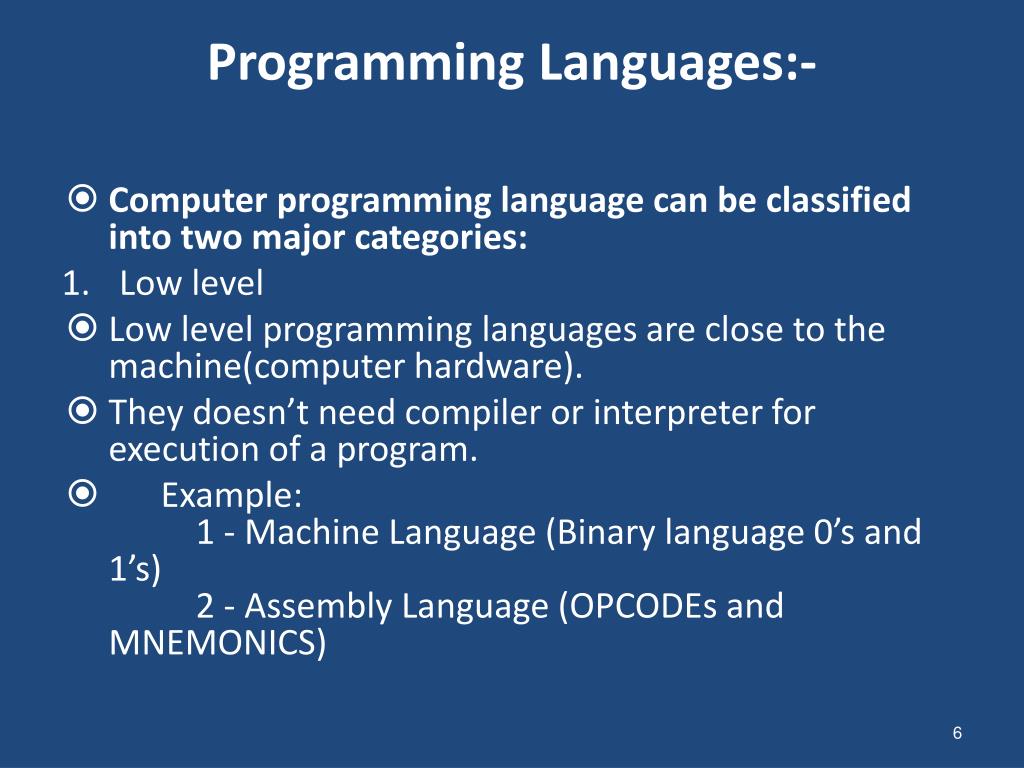 Programming Languages:-

Computer programming language can be classified into two major categories:

1. Low level

Low level programming languages are close to the machine(computer hardware).

They doesn’t need compiler or interpreter for execution of a program.

Example:
1 - Machine Language (Binary language 0’s and 1’s)
2 - Assembly Language (OPCODEs and MNEMONICS)

6